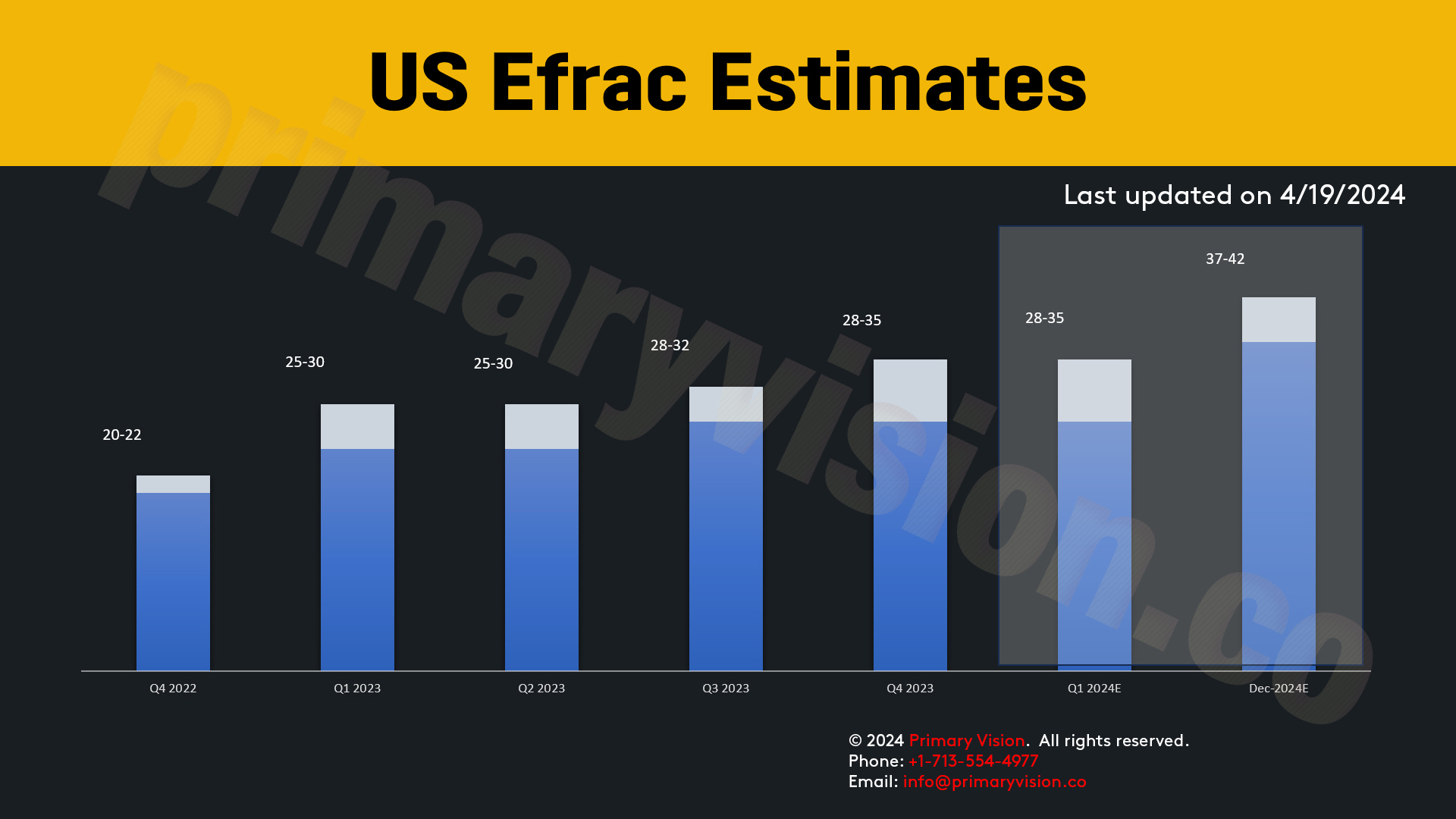 US Efrac Estimates

primaryvision.co

Last updated on 4/19/2024

20-22
25-30
25-30
28-32
28-35
28-35
37-42

Q4 2022
Q1 2023
Q2 2023
Q3 2023
Q4 2023
Q1 2024E
Dec-2024E

© 2024 Primary Vision. All rights reserved.
Phone: +1-713-554-4977
Email: info@primaryvision.co